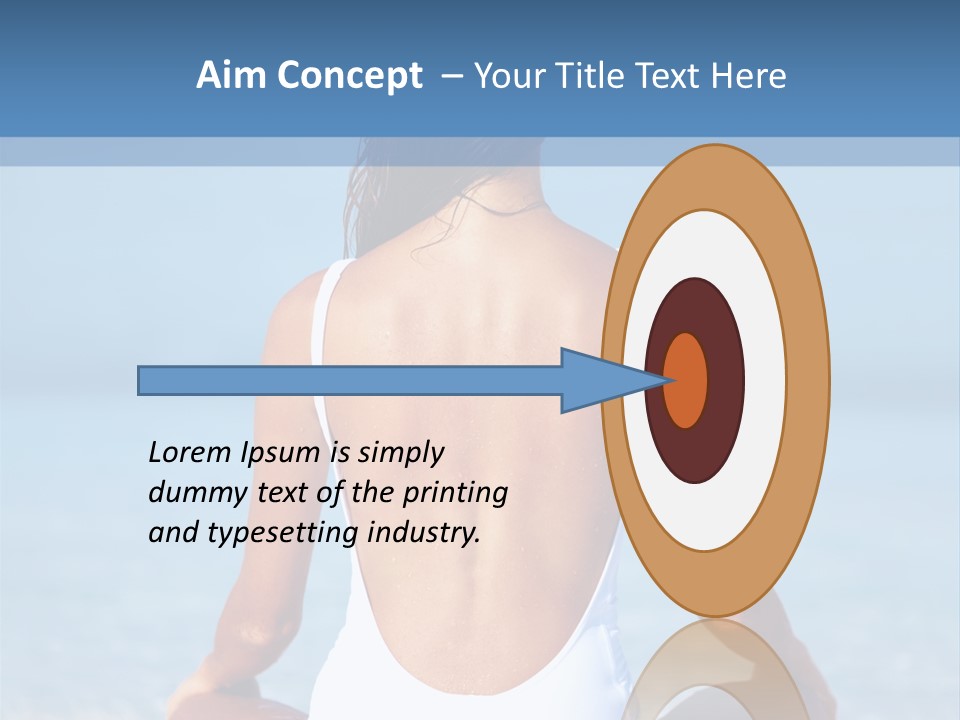 Aim Concept – Your Title Text Here

Lorem Ipsum is simply dummy text of the printing and typesetting industry.